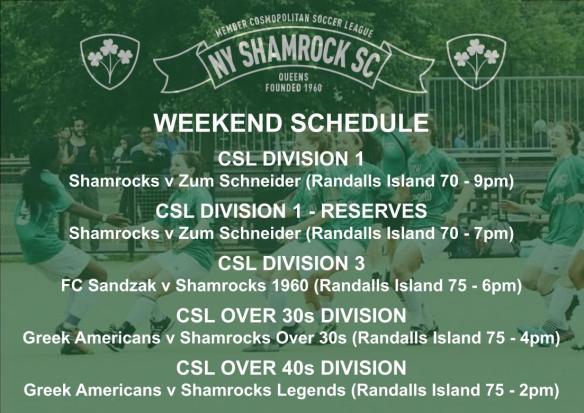 MEMBER COSMOPOLITAN SOCCER LEAGUE
NY SHAMROCK SC
QUEENS
FOUNDED 1960

WEEKEND SCHEDULE

CSL DIVISION 1
Shamrocks v Zum Schneider (Randalls Island 70 - 9pm)

CSL DIVISION 1 - RESERVES
Shamrocks v Zum Schneider (Randalls Island 70 - 7pm)

CSL DIVISION 3
FC Sandzak v Shamrocks 1960 (Randalls Island 75 - 6pm)

CSL OVER 30s DIVISION
Greek Americans v Shamrocks Over 30s (Randalls Island 75 - 4pm)

CSL OVER 40s DIVISION
Greek Americans v Shamrocks Legends (Randalls Island 75 - 2pm)